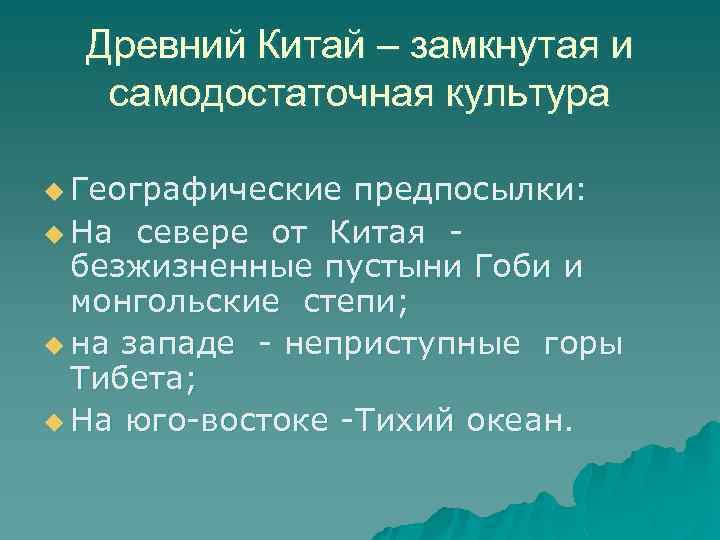 Древний Китай – замкнутая и самодостаточная культура

Географические предпосылки:

На севере от Китая - безжизненные пустыни Гоби и монгольские степи;

на западе - неприступные горы Тибета;

На юго-востоке -Тихий океан.